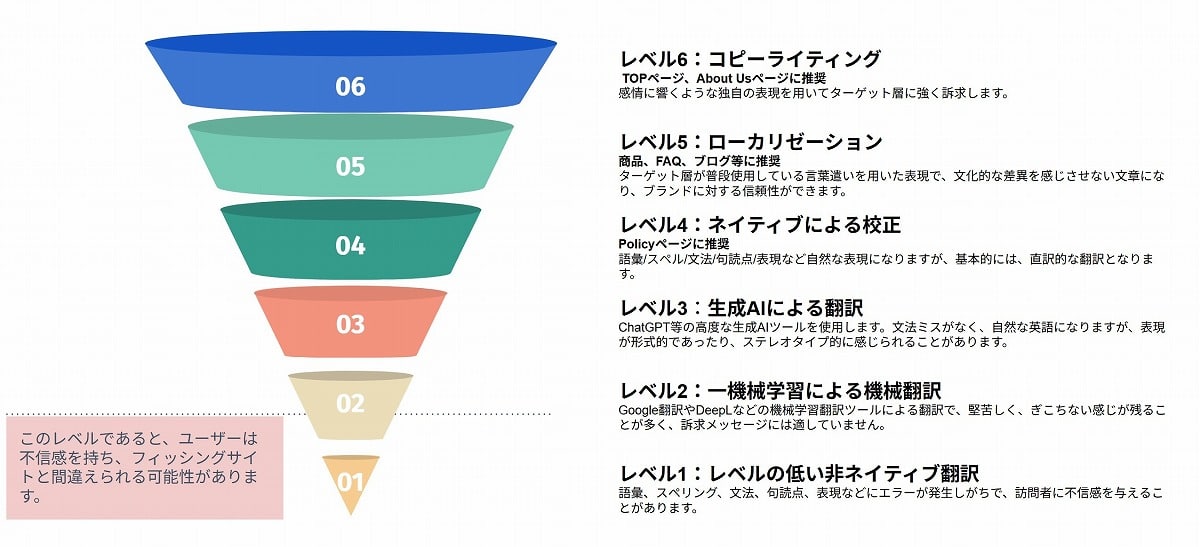 06

05

04

03

02

01

このレベルであると、ユーザーは不信感を持ち、フィッシングサイトと間違えられる可能性があります。

レベル6：コピーライティング
TOPページ、About Usページに推奨
感情に響くような独自の表現を用いてターゲット層に強く訴求します。

レベル5：ローカリゼーション
商品、FAQ、ブログ等に推奨
ターゲット層が普段使用している言葉遣いを用いた表現で、文化的な差異を感じさせない文章になり、ブランドに対する信頼性ができます。

レベル4：ネイティブによる校正
Policyページに推奨
語彙/スペル/文法/句読点/表現など自然な表現になりますが、基本的には、直訳的な翻訳となります。

レベル3：生成AIによる翻訳
ChatGPT等の高度な生成AIツールを使用します。文法ミスがなく、自然な英語になりますが、表現が形式的であったり、ステレオタイプ的に感じられることがあります。

レベル2：一機械学習による機械翻訳
Google翻訳やDeepLなどの機械学習翻訳ツールによる翻訳で、堅苦しく、ぎこちない感じが残ることが多く、訴求メッセージには適していません。

レベル1：レベルの低い非ネイティブ翻訳
語彙、スペリング、文法、句読点、表現などにエラーが発生しがちで、訪問者に不信感を与えることがあります。